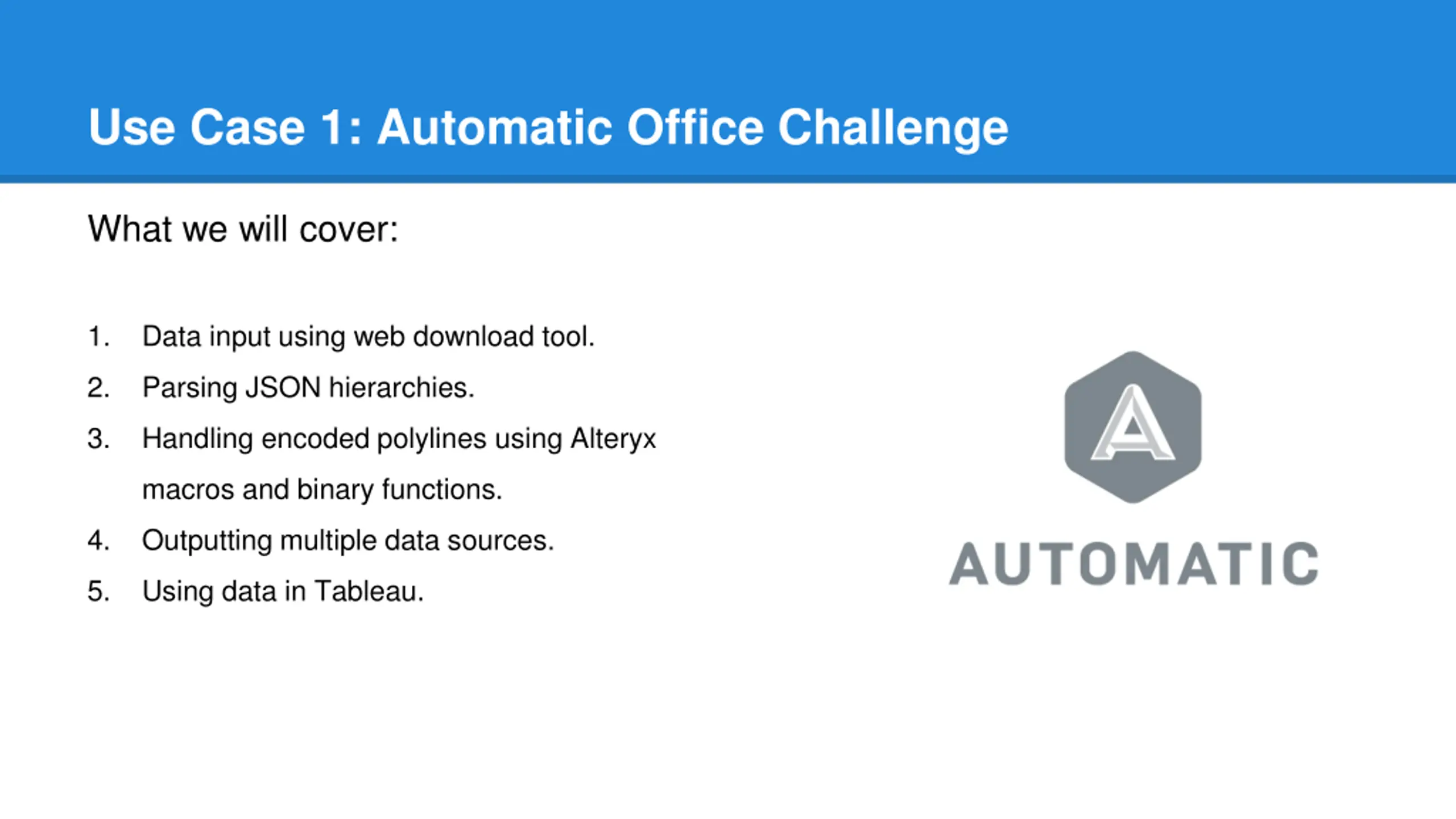 Use Case 1: Automatic Office Challenge

What we will cover:

1. Data input using web download tool.
2. Parsing JSON hierarchies.
3. Handling encoded polylines using Alteryx macros and binary functions.
4. Outputting multiple data sources.
5. Using data in Tableau.

A

AUTOMATIC